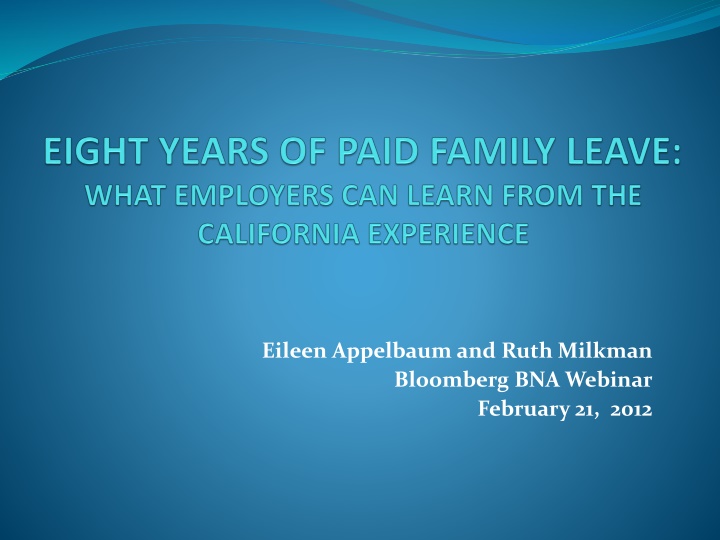 EIGHT YEARS OF PAID FAMILY LEAVE:
WHAT EMPLOYERS CAN LEARN FROM THE CALIFORNIA EXPERIENCE

Eileen Appelbaum and Ruth Milkman
Bloomberg BNA Webinar
February 21, 2012